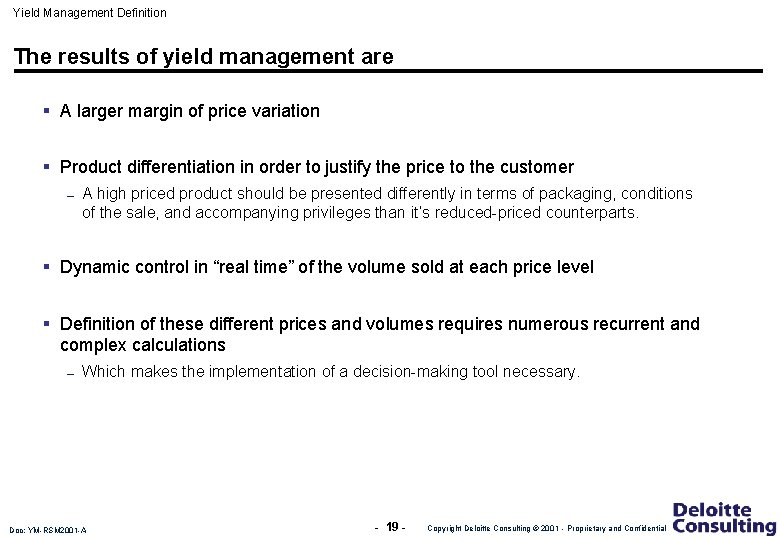 Yield Management Definition

The results of yield management are

▪ A larger margin of price variation

▪ Product differentiation in order to justify the price to the customer

– A high priced product should be presented differently in terms of packaging, conditions of the sale, and accompanying privileges than it's reduced-priced counterparts.

▪ Dynamic control in "real time" of the volume sold at each price level

▪ Definition of these different prices and volumes requires numerous recurrent and complex calculations

– Which makes the implementation of a decision-making tool necessary.

Doc: YM-RSM2001-A

- 19 -

Copyright Deloitte Consulting © 2001 - Proprietary and Confidential

Deloitte Consulting